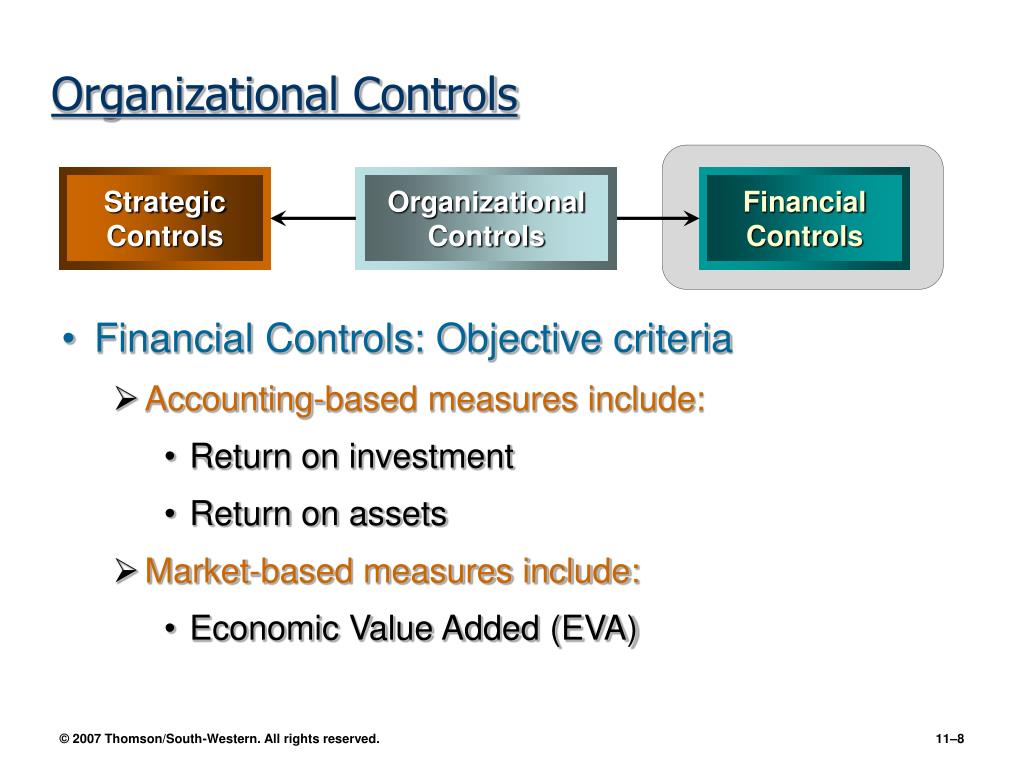 Organizational Controls

Strategic Controls

Organizational Controls

Financial Controls

• Financial Controls: Objective criteria

➢ Accounting-based measures include:

• Return on investment

• Return on assets

➢ Market-based measures include:

• Economic Value Added (EVA)

© 2007 Thomson/South-Western. All rights reserved.

11–8